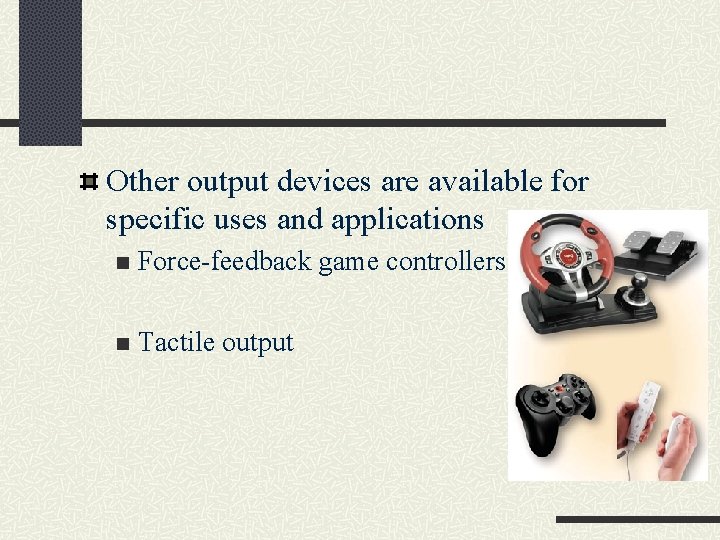 Other output devices are available for specific uses and applications

Force-feedback game controllers

Tactile output